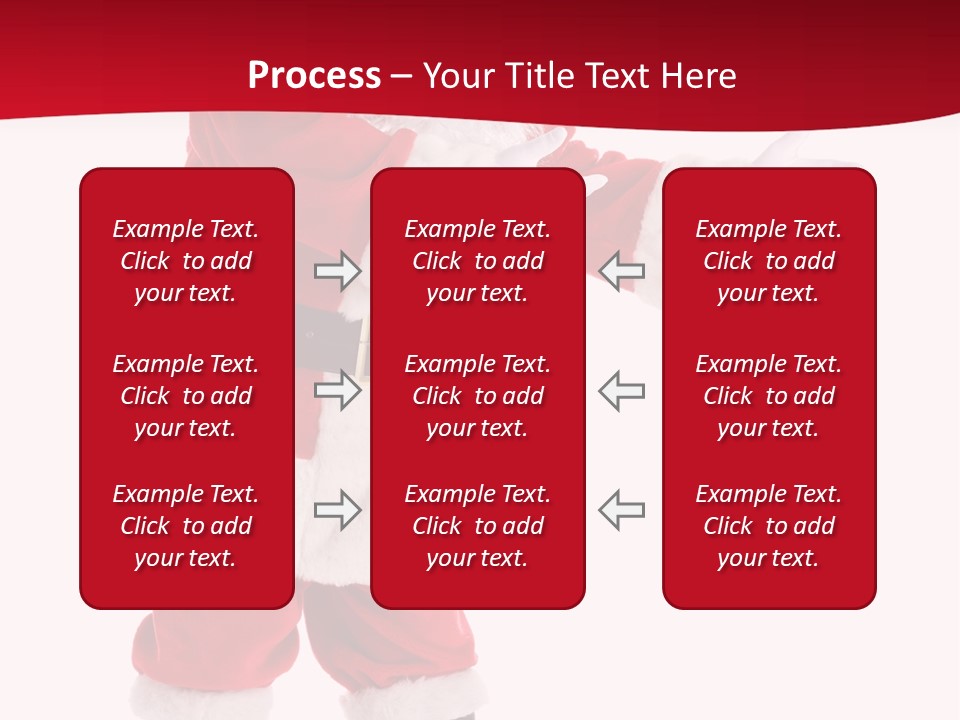 Process – Your Title Text Here

Example Text. Click to add your text.

Example Text. Click to add your text.

Example Text. Click to add your text.

Example Text. Click to add your text.

Example Text. Click to add your text.

Example Text. Click to add your text.

Example Text. Click to add your text.

Example Text. Click to add your text.

Example Text. Click to add your text.